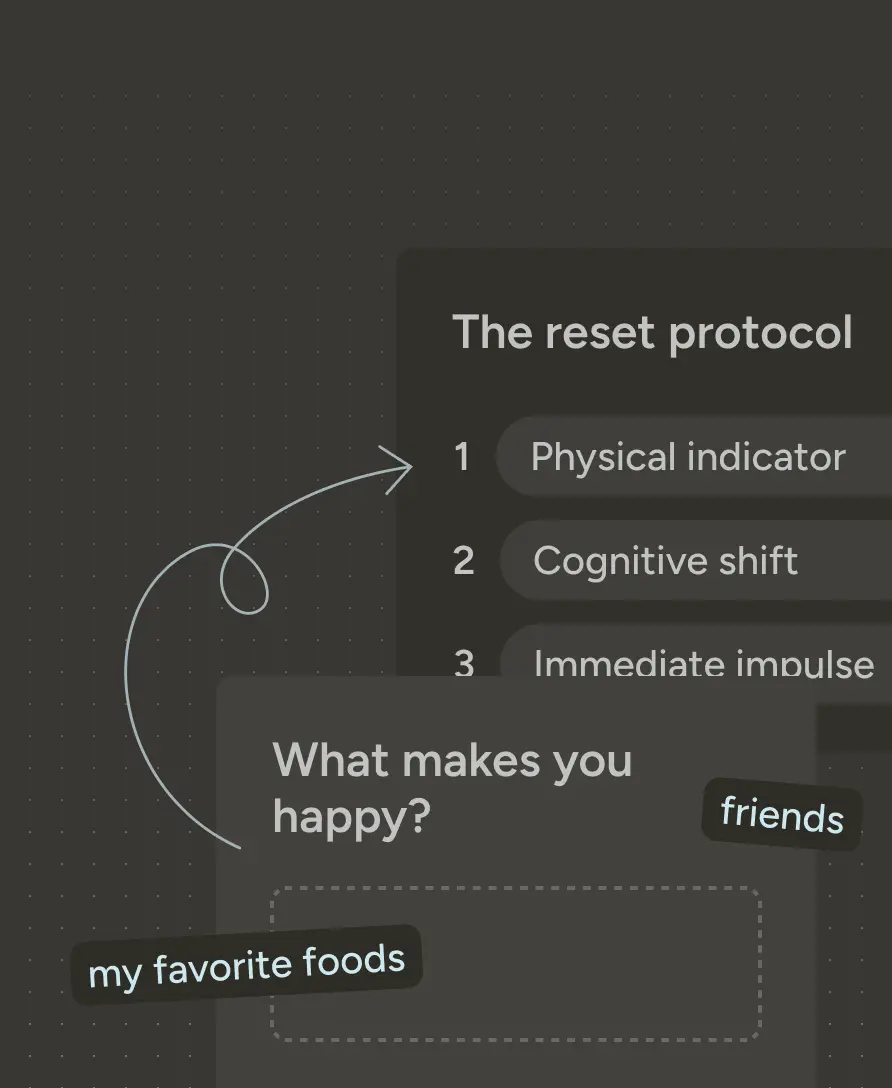 The reset protocol

1 Physical indicator

2 Cognitive shift

3 Immediate impulse

What makes you happy?

friends

my favorite foods